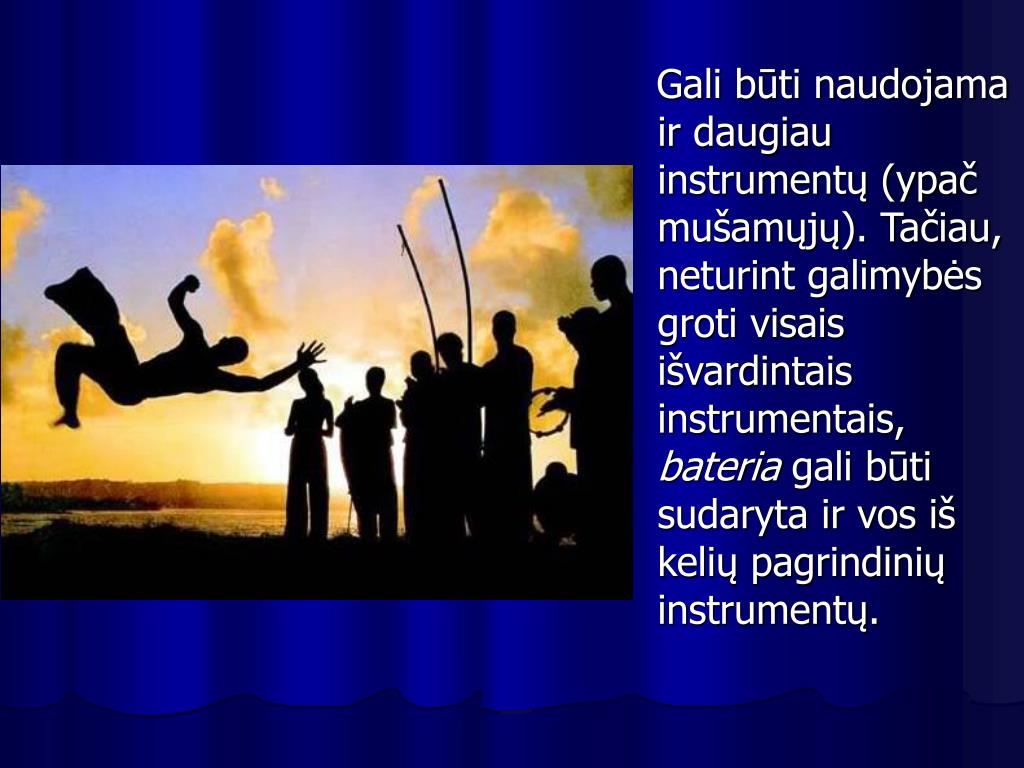 Gali būti naudojama ir daugiau instrumentų (ypač mušamųjų). Tačiau, neturint galimybės groti visais išvardintais instrumentais, bateria gali būti sudaryta ir vos iš kelių pagrindinių instrumentų.